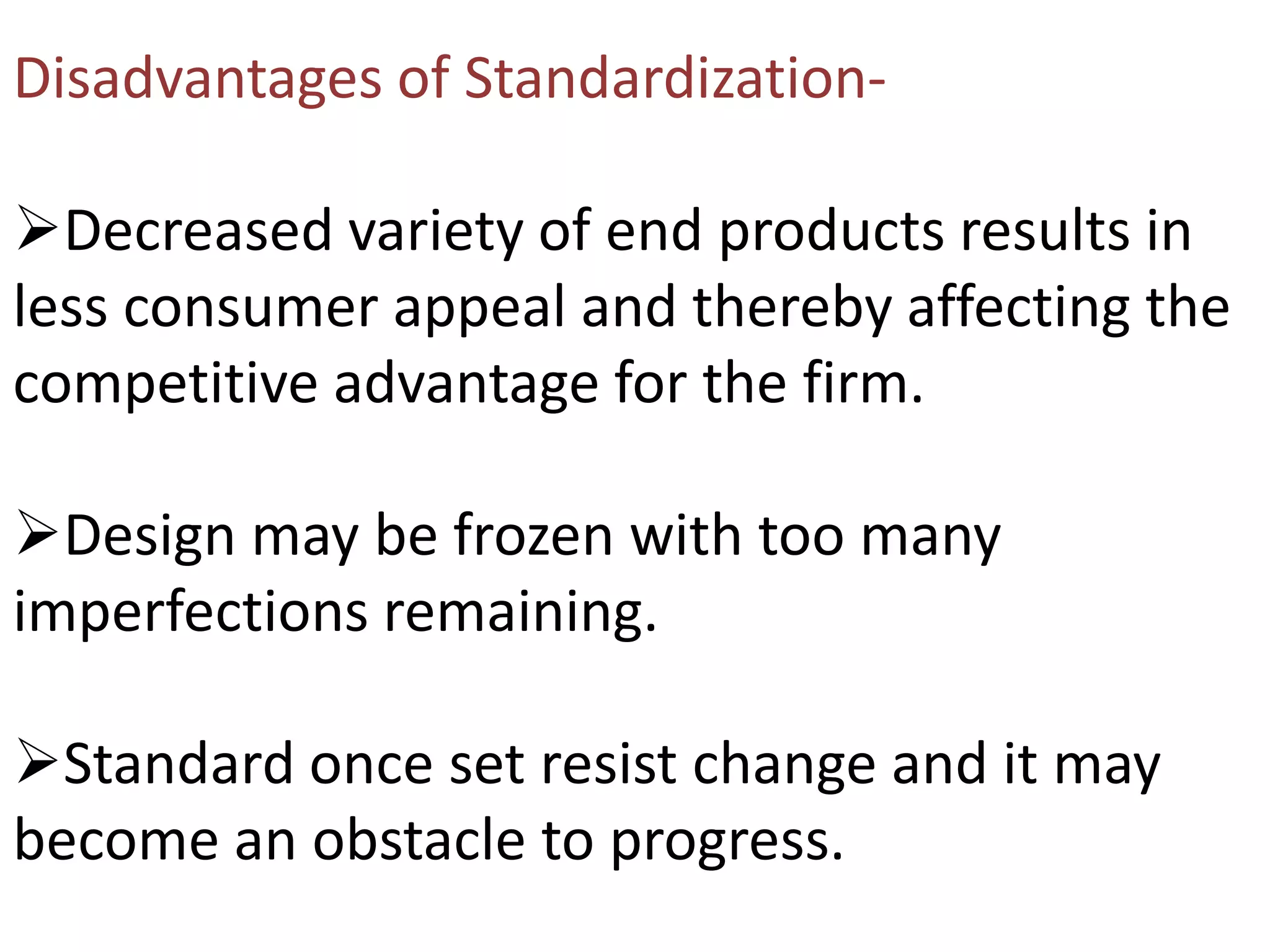 Disadvantages of Standardization-

➢Decreased variety of end products results in less consumer appeal and thereby affecting the competitive advantage for the firm.

➢Design may be frozen with too many imperfections remaining.

➢Standard once set resist change and it may become an obstacle to progress.